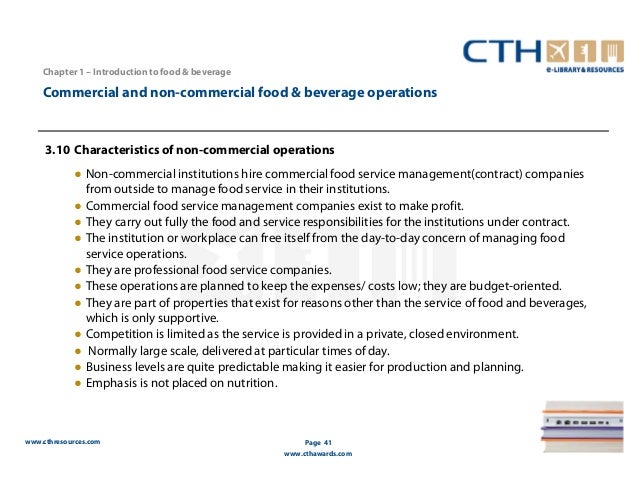 CTH
e-LIBRARY & RESOURCES

Chapter 1 – Introduction to food & beverage

Commercial and non-commercial food & beverage operations

3.10 Characteristics of non-commercial operations

- Non-commercial institutions hire commercial food service management(contract) companies from outside to manage food service in their institutions.
- Commercial food service management companies exist to make profit.
- They carry out fully the food and service responsibilities for the institutions under contract.
- The institution or workplace can free itself from the day-to-day concern of managing food service operations.
- They are professional food service companies.
- These operations are planned to keep the expenses/ costs low; they are budget-oriented.
- They are part of properties that exist for reasons other than the service of food and beverages, which is only supportive.
- Competition is limited as the service is provided in a private, closed environment.
- Normally large scale, delivered at particular times of day.
- Business levels are quite predictable making it easier for production and planning.
- Emphasis is not placed on nutrition.

www.cthresources.com

Page 41
www.cthawards.com